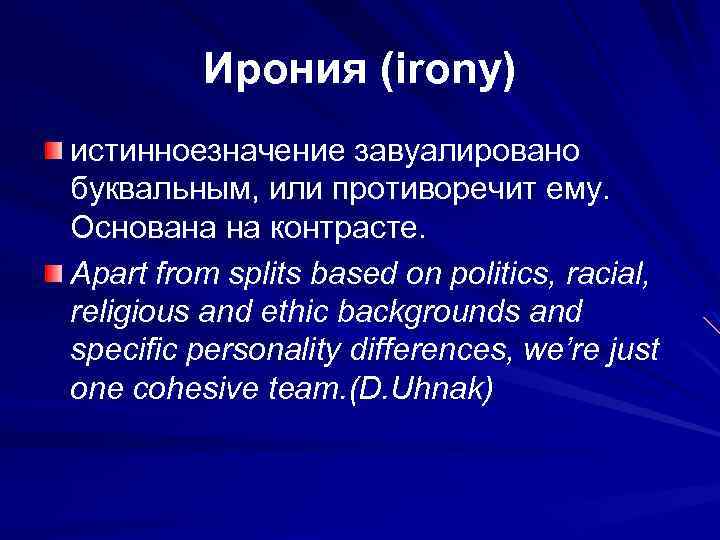 Ирония (irony)

истинноезначение завуалировано буквальным, или противоречит ему. Основана на контрасте.

Apart from splits based on politics, racial, religious and ethic backgrounds and specific personality differences, we're just one cohesive team.(D.Uhnak)